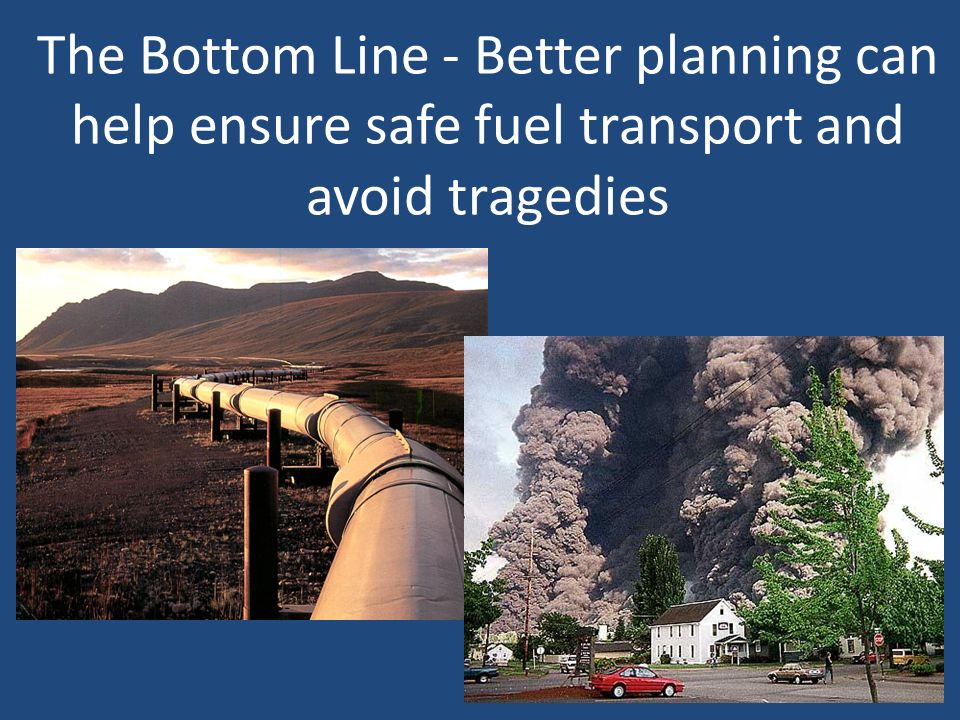 The Bottom Line - Better planning can help ensure safe fuel transport and avoid tragedies